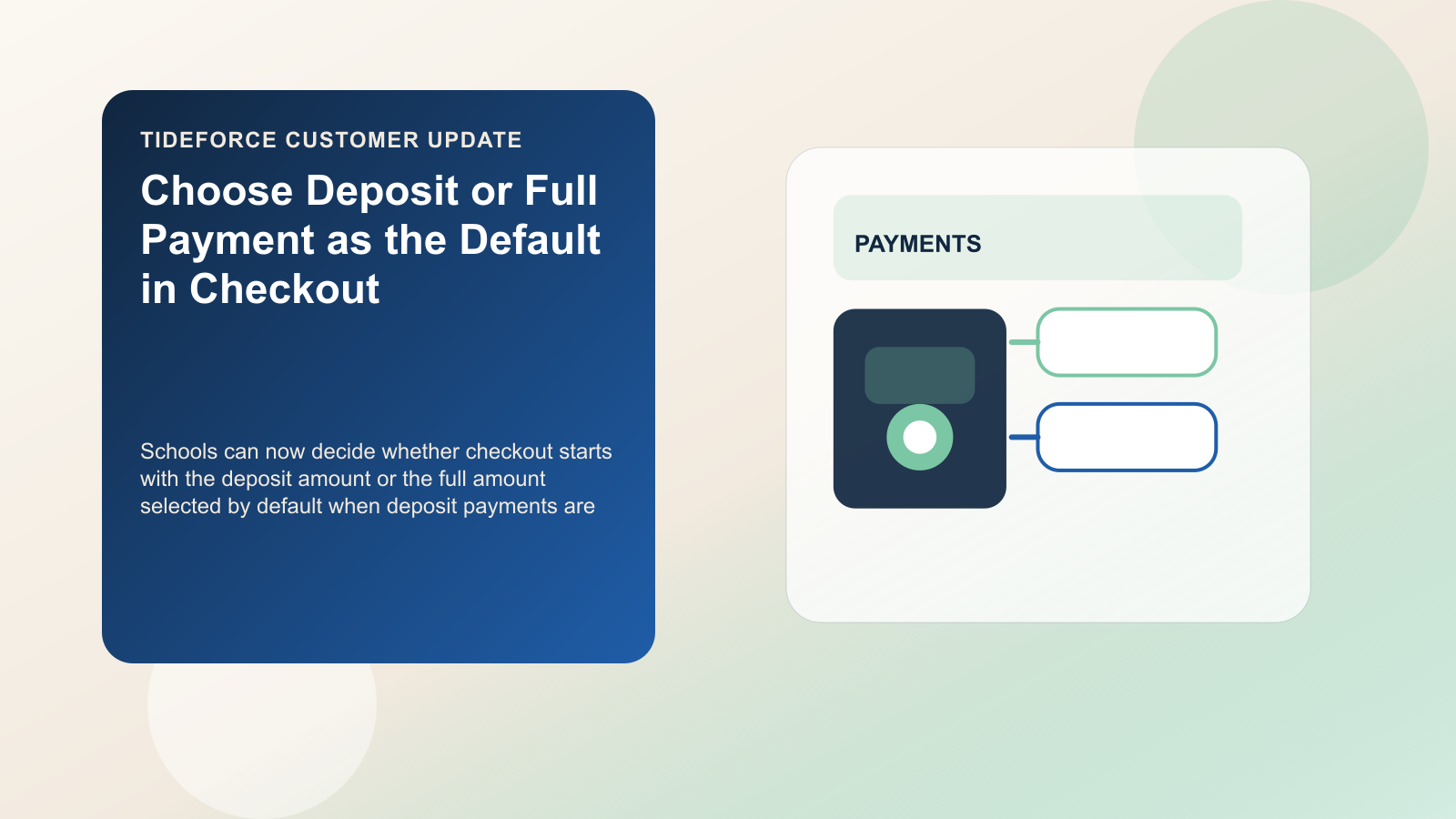 TIDEFORCE CUSTOMER UPDATE

Choose Deposit or Full Payment as the Default in Checkout

Schools can now decide whether checkout starts with the deposit amount or the full amount selected by default when deposit payments are

PAYMENTS